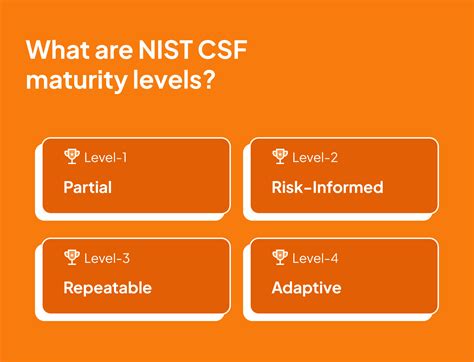 What are NIST CSF maturity levels?

Level-1
Partial

Level-2
Risk-Informed

Level-3
Repeatable

Level-4
Adaptive